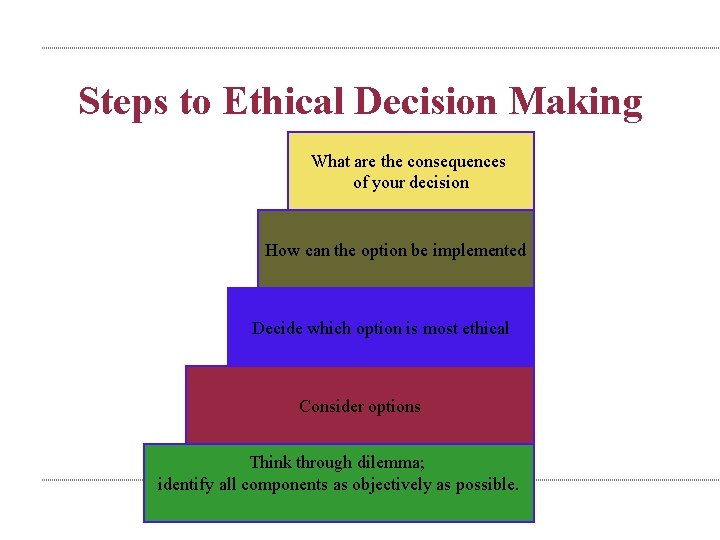 Steps to Ethical Decision Making

What are the consequences of your decision

How can the option be implemented

Decide which option is most ethical

Consider options

Think through dilemma; identify all components as objectively as possible.